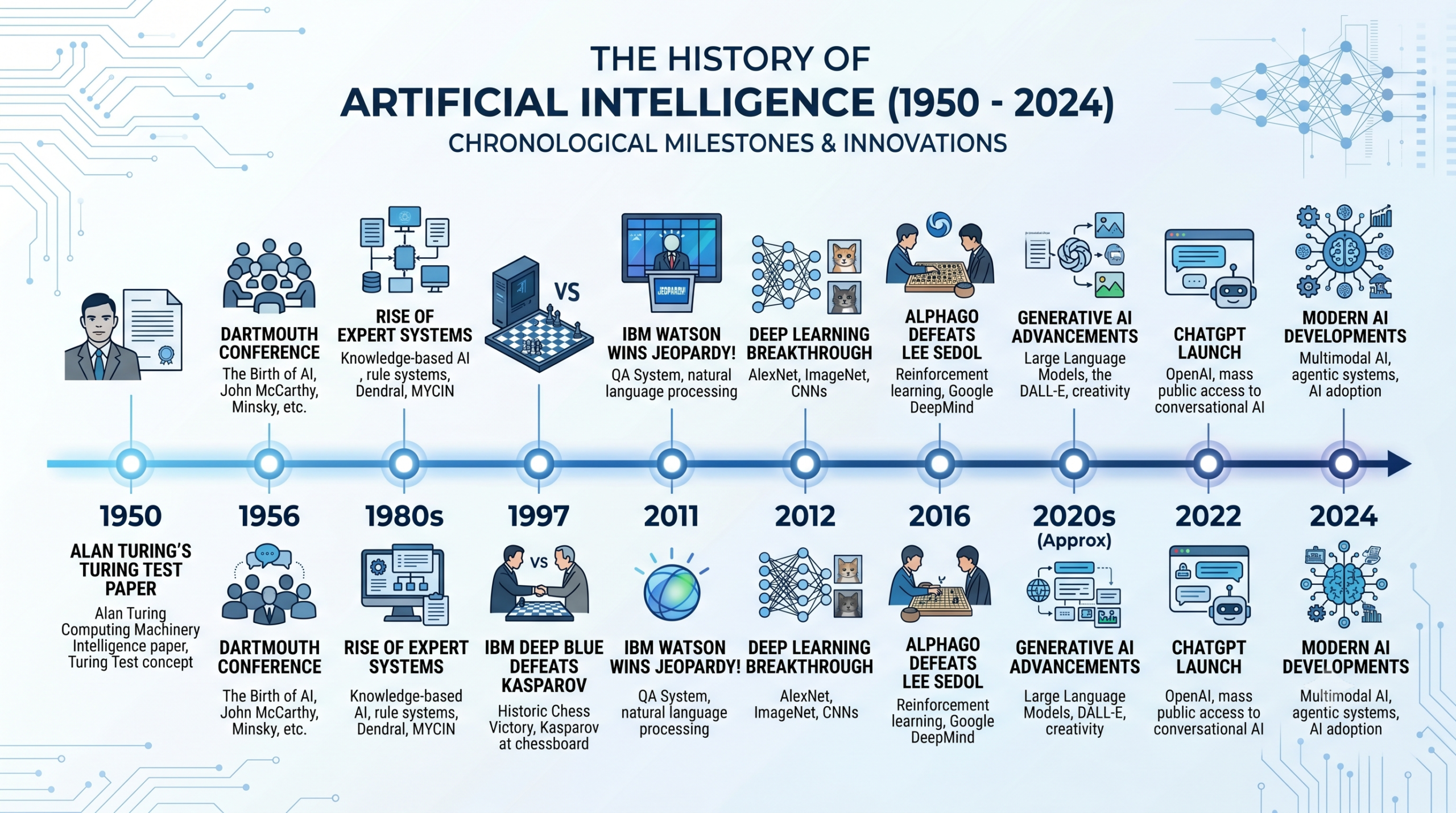 THE HISTORY OF
ARTIFICIAL INTELLIGENCE (1950 - 2024)
CHRONOLOGICAL MILESTONES & INNOVATIONS

DARTMOUTH CONFERENCE
The Birth of AI, John McCarthy, Minsky, etc.

RISE OF EXPERT SYSTEMS
Knowledge-based AI , rule systems, Dendral, MYCIN

VS

JEOPARDY

IBM WATSON WINS JEOPARDY!
QA System, natural language processing

DEEP LEARNING BREAKTHROUGH
AlexNet, ImageNet, CNNs

ALPHAGO DEFEATS LEE SEDOL
Reinforcement learning, Google DeepMind

GENERATIVE AI ADVANCEMENTS
Large Language Models, the DALL-E, creativity

CHATGPT LAUNCH
OpenAI, mass public access to conversational AI

MODERN AI DEVELOPMENTS
Multimodal AI, agentic systems, AI adoption

1950
ALAN TURING'S TURING TEST PAPER
Alan Turing Computing Machinery Intelligence paper, Turing Test concept

1956
DARTMOUTH CONFERENCE
The Birth of AI, John McCarthy, Minsky, etc.

1980s
RISE OF EXPERT SYSTEMS
Knowledge-based AI, rule systems, Dendral, MYCIN

1997
VS
IBM DEEP BLUE DEFEATS KASPAROV
Historic Chess Victory, Kasparov at chessboard

2011
IBM WATSON WINS JEOPARDY!
QA System, natural language processing

2012
DEEP LEARNING BREAKTHROUGH
AlexNet, ImageNet, CNNs

2016
ALPHAGO DEFEATS LEE SEDOL
Reinforcement learning, Google DeepMind

2020s (Approx)
GENERATIVE AI ADVANCEMENTS
Large Language Models, DALL-E, creativity

2022
CHATGPT LAUNCH
OpenAI, mass public access to conversational AI

2024
MODERN AI DEVELOPMENTS
Multimodal AI, agentic systems, AI adoption